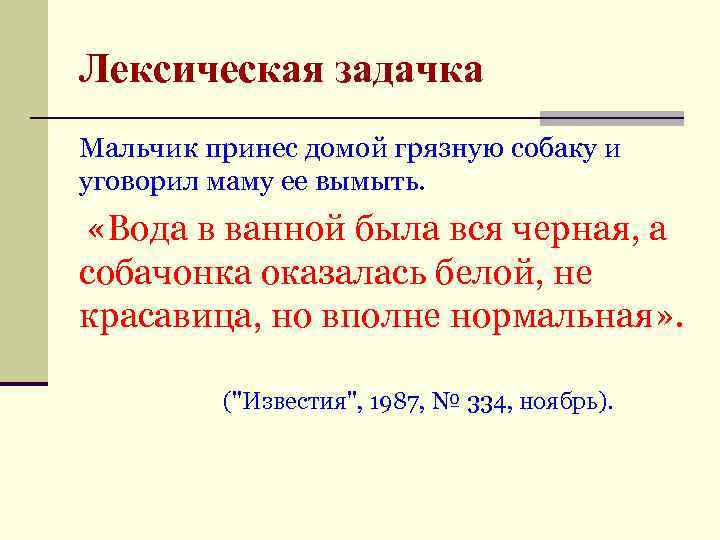 Лексическая задачка

Мальчик принес домой грязную собаку и уговорил маму ее вымыть.

«Вода в ванной была вся черная, а собачонка оказалась белой, не красавица, но вполне нормальная».

("Известия", 1987, № 334, ноябрь).